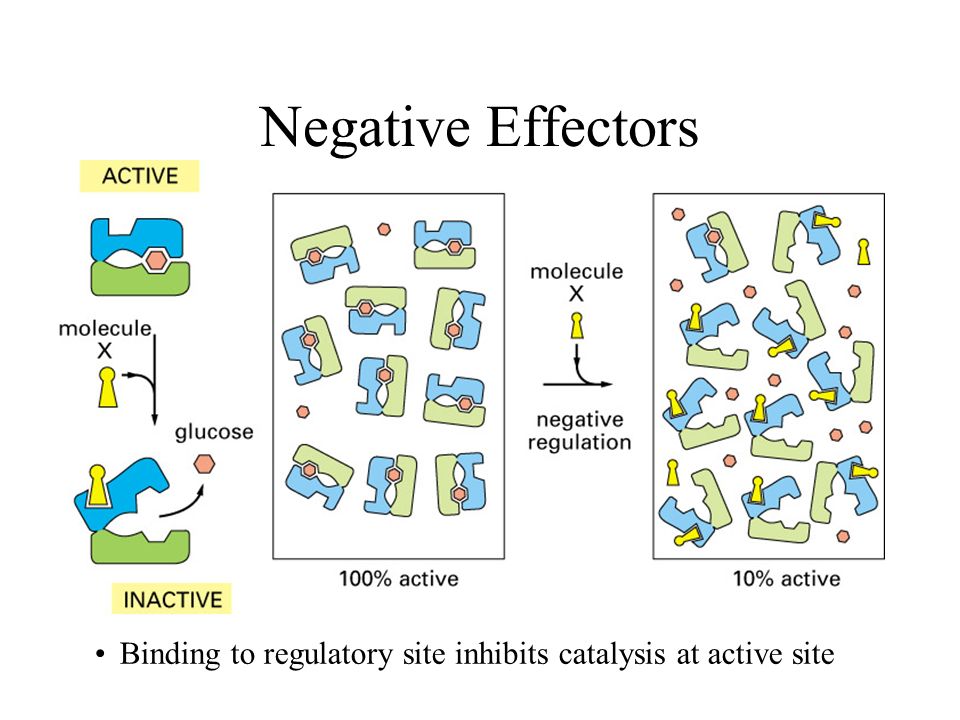 Negative Effectors

ACTIVE

molecule X

glucose

INACTIVE

100% active

molecule X

negative regulation

10% active

• Binding to regulatory site inhibits catalysis at active site